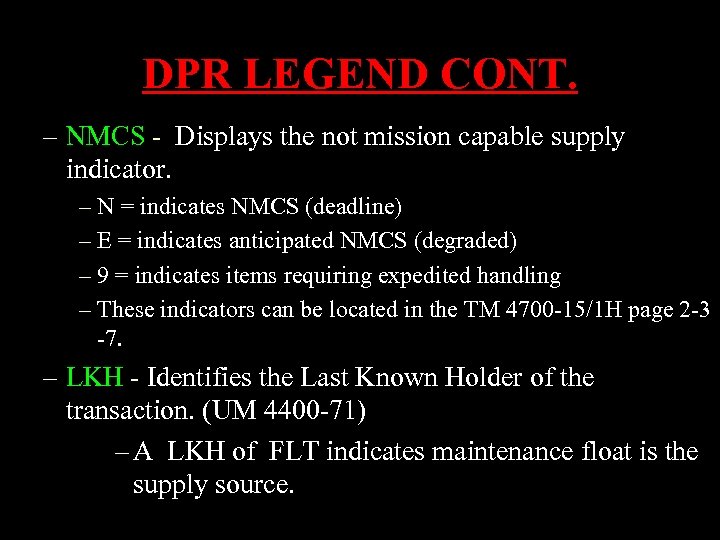 DPR LEGEND CONT.

– NMCS - Displays the not mission capable supply indicator.

– N = indicates NMCS (deadline)

– E = indicates anticipated NMCS (degraded)

– 9 = indicates items requiring expedited handling

– These indicators can be located in the TM 4700-15/1H page 2-3 -7.

– LKH - Identifies the Last Known Holder of the transaction. (UM 4400-71)

– A LKH of FLT indicates maintenance float is the supply source.